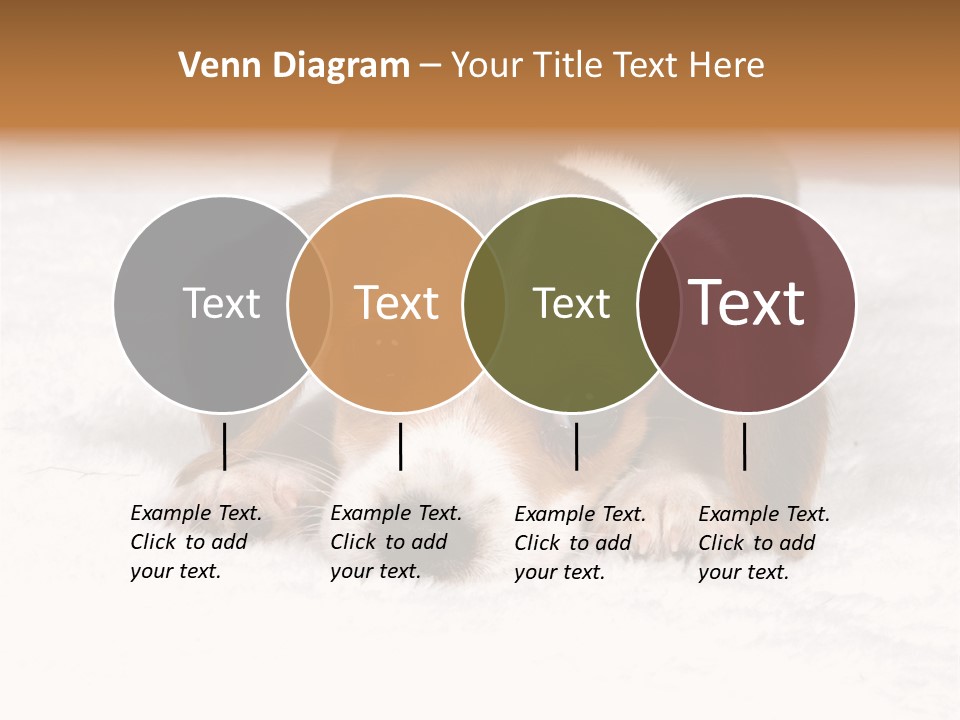 Venn Diagram – Your Title Text Here

Text

Text

Text

Text

Example Text. Click to add your text.

Example Text. Click to add your text.

Example Text. Click to add your text.

Example Text. Click to add your text.